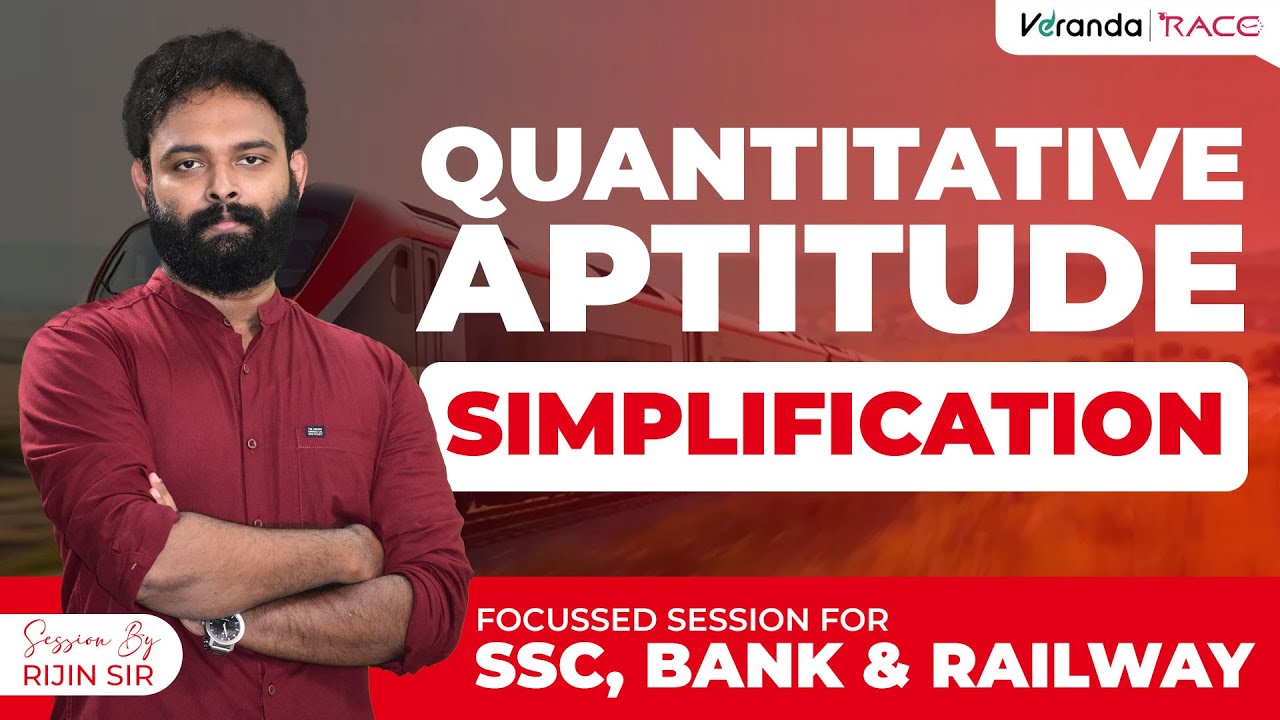 Veranda | RACE

QUANTITATIVE APTITUDE

SIMPLIFICATION

Session By
RIJIN SIR

FOCUSSED SESSION FOR
SSC, BANK & RAILWAY